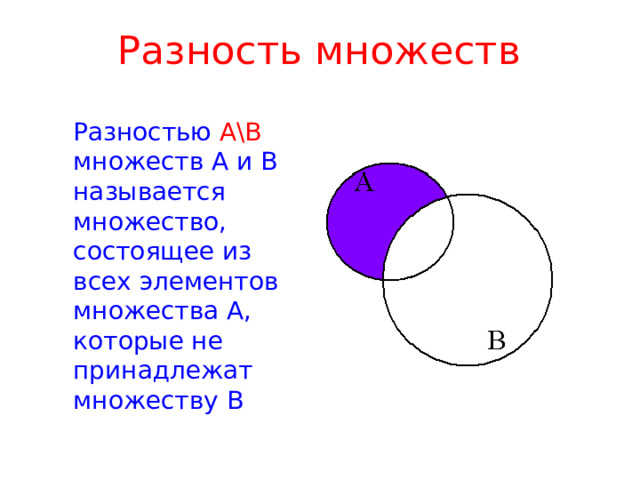 Разность множеств

Разностью A\B множеств A и B называется множество, состоящее из всех элементов множества A, которые не принадлежат множеству B

A

B